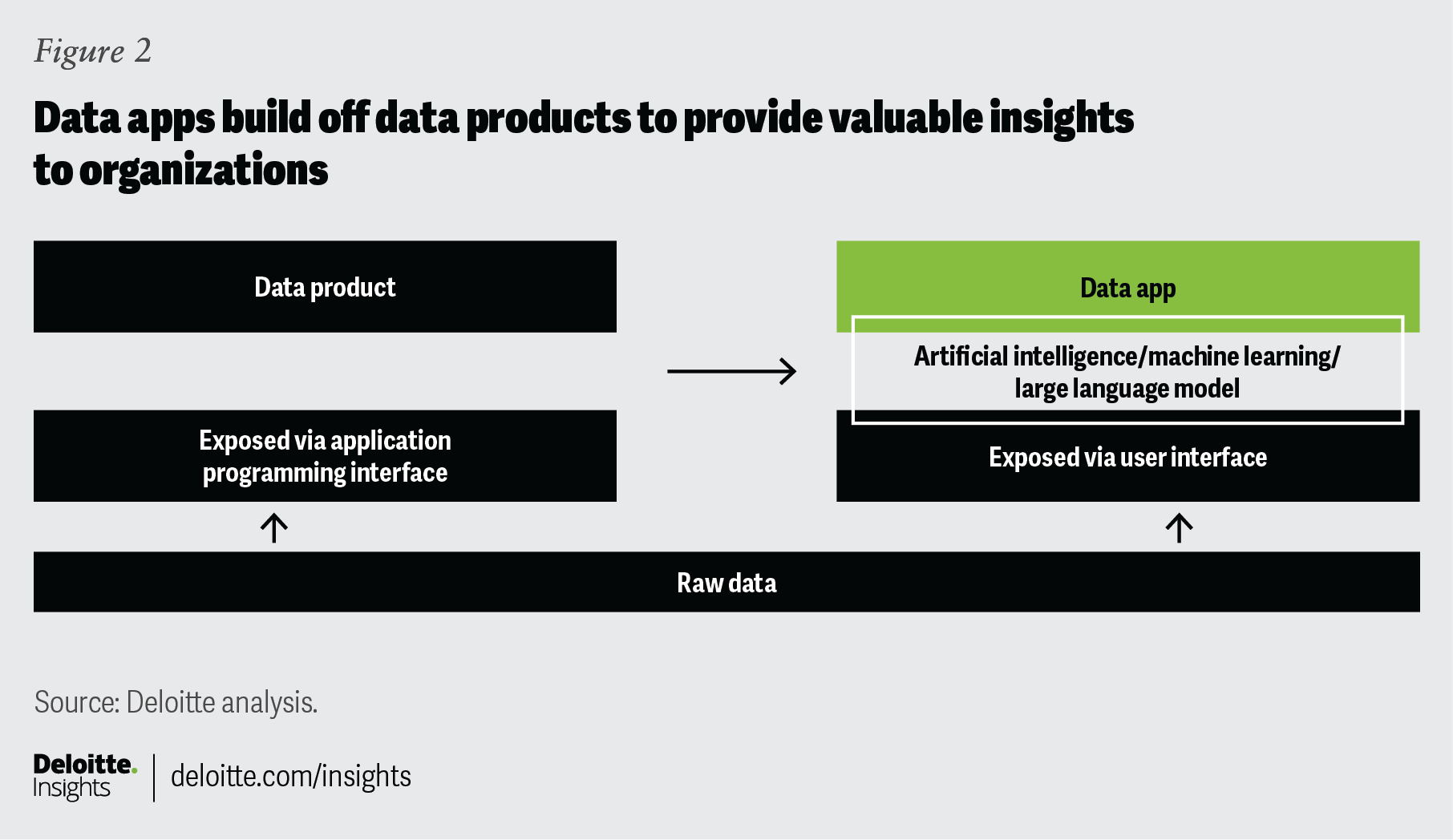 Figure 2

Data apps build off data products to provide valuable insights to organizations

Data product

Exposed via application programming interface

Data app

Artificial intelligence/machine learning/ large language model

Exposed via user interface

Raw data

Source: Deloitte analysis.

Deloitte. Insights

deloitte.com/insights